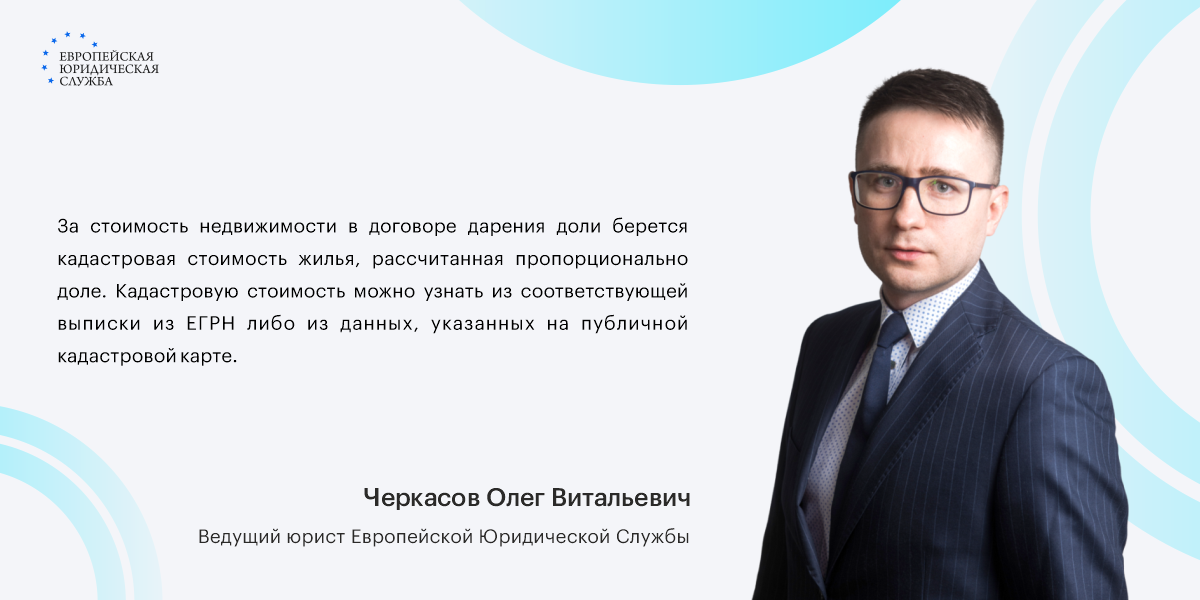 ЕВРОПЕЙСКАЯ
ЮРИДИЧЕСКАЯ
СЛУЖБА

За стоимость недвижимости в договоре дарения доли берется кадастровая стоимость жилья, рассчитанная пропорционально доле. Кадастровую стоимость можно узнать из соответствующей выписки из ЕГРН либо из данных, указанных на публичной кадастровой карте.

Черкасов Олег Витальевич

Ведущий юрист Европейской Юридической Службы